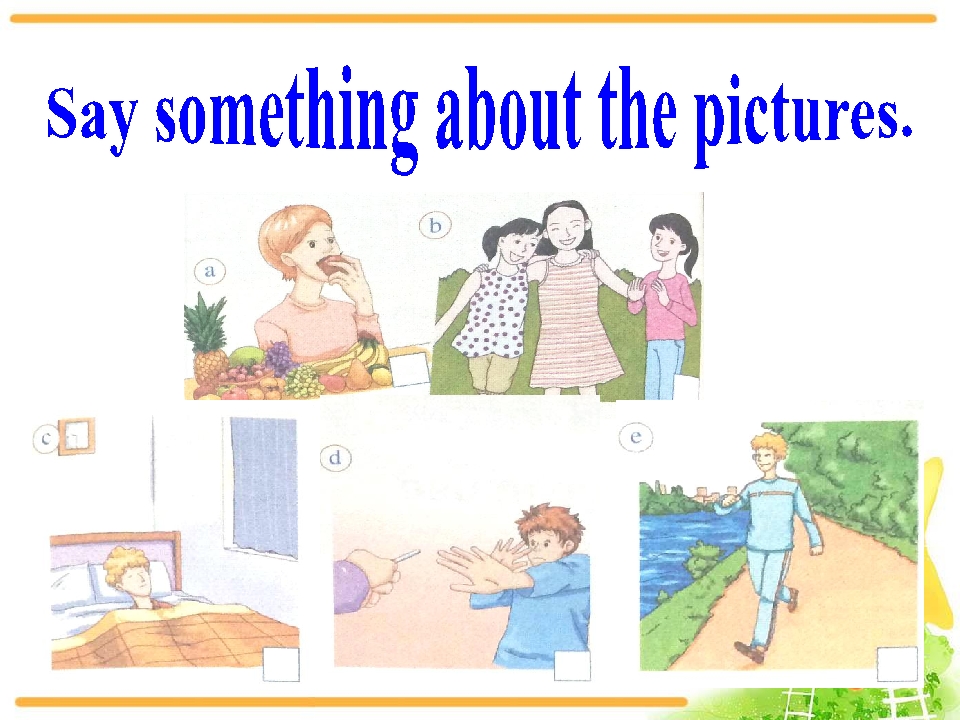 Say something about the pictures.

a

b

c

d

e